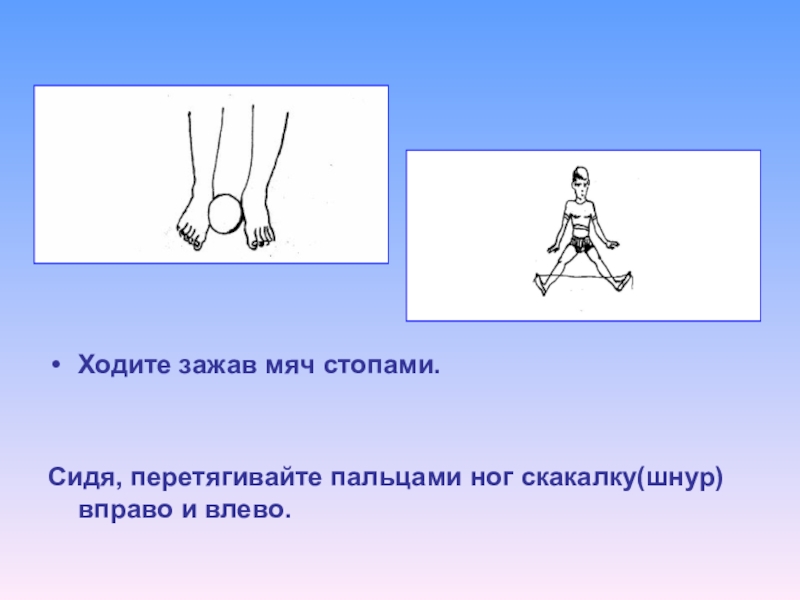 • Ходите зажав мяч стопами.

Сидя, перетягивайте пальцами ног скакалку(шнур) вправо и влево.